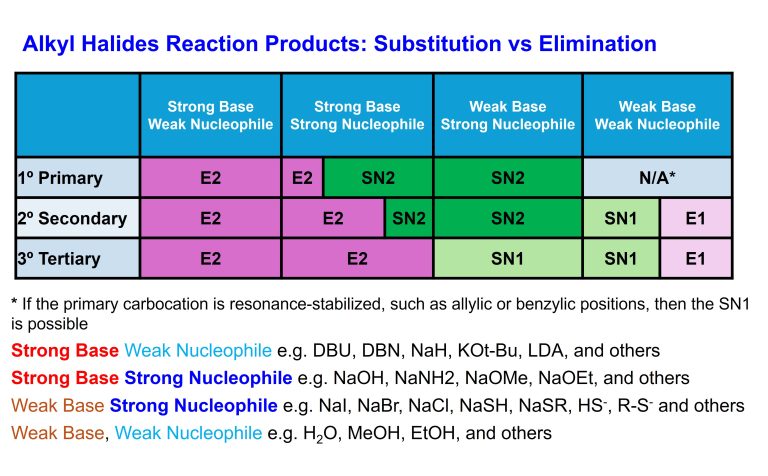 Alkyl Halides Reaction Products: Substitution vs Elimination

| | Strong Base Weak Nucleophile | Strong Base Strong Nucleophile | Weak Base Strong Nucleophile | Weak Base Weak Nucleophile |
|---|---|---|---|---|
| 1º Primary | E2 | E2 SN2 | SN2 | N/A* |
| 2º Secondary | E2 | E2 SN2 | SN2 | SN1 E1 |
| 3º Tertiary | E2 | E2 | SN1 | SN1 E1 |

* If the primary carbocation is resonance-stabilized, such as allylic or benzylic positions, then the SN1 is possible

Strong Base Weak Nucleophile e.g. DBU, DBN, NaH, KOt-Bu, LDA, and others

Strong Base Strong Nucleophile e.g. NaOH, NaNH2, NaOMe, NaOEt, and others

Weak Base Strong Nucleophile e.g. NaI, NaBr, NaCl, NaSH, NaSR, $HS^-$, $R-S^-$ and others

Weak Base, Weak Nucleophile e.g. $H_2O$, MeOH, EtOH, and others